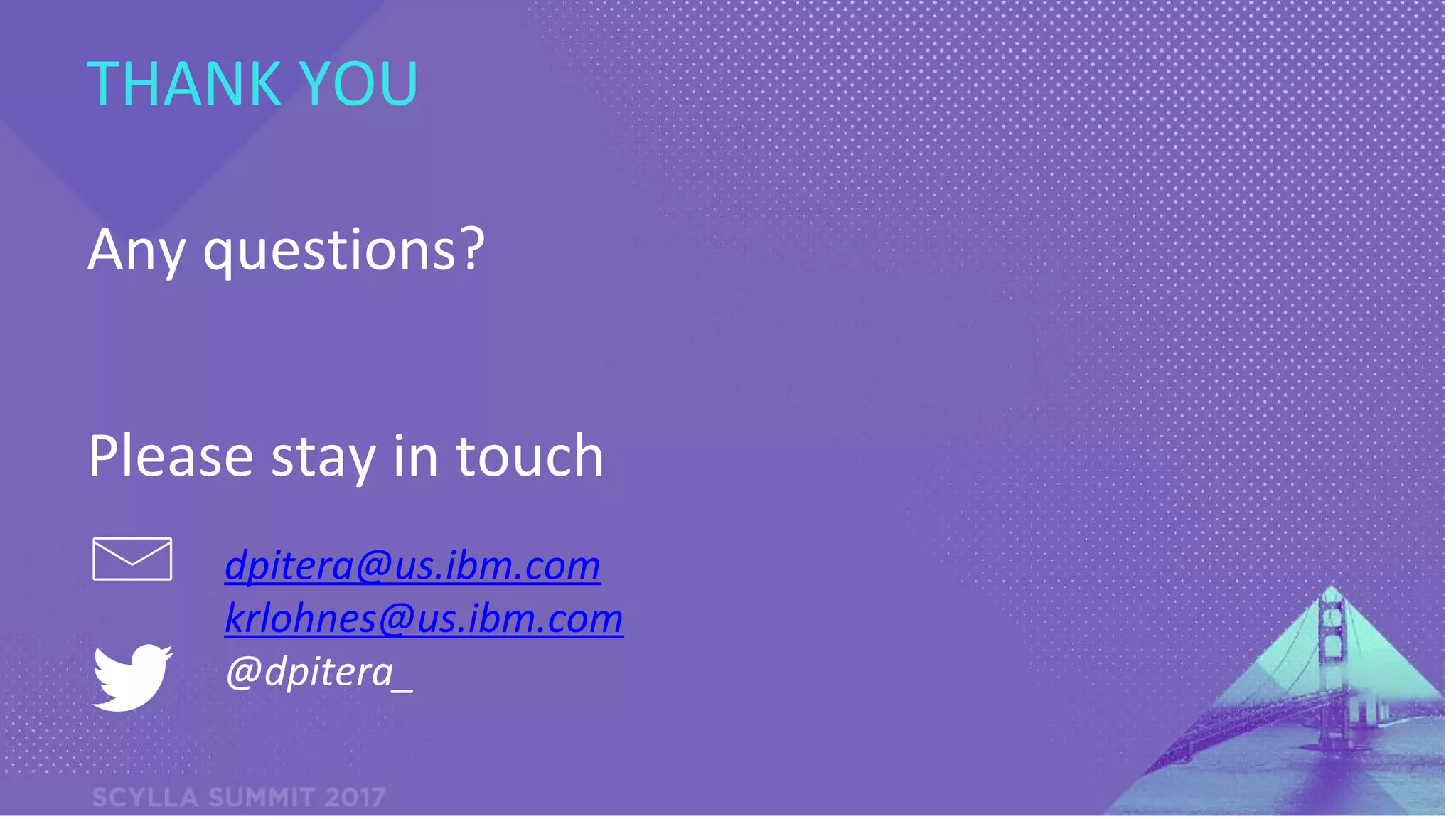 THANK YOU

Any questions?

Please stay in touch

dpitera@us.ibm.com
krlohnes@us.ibm.com
@dpitera_

SCYLLA SUMMIT 2017